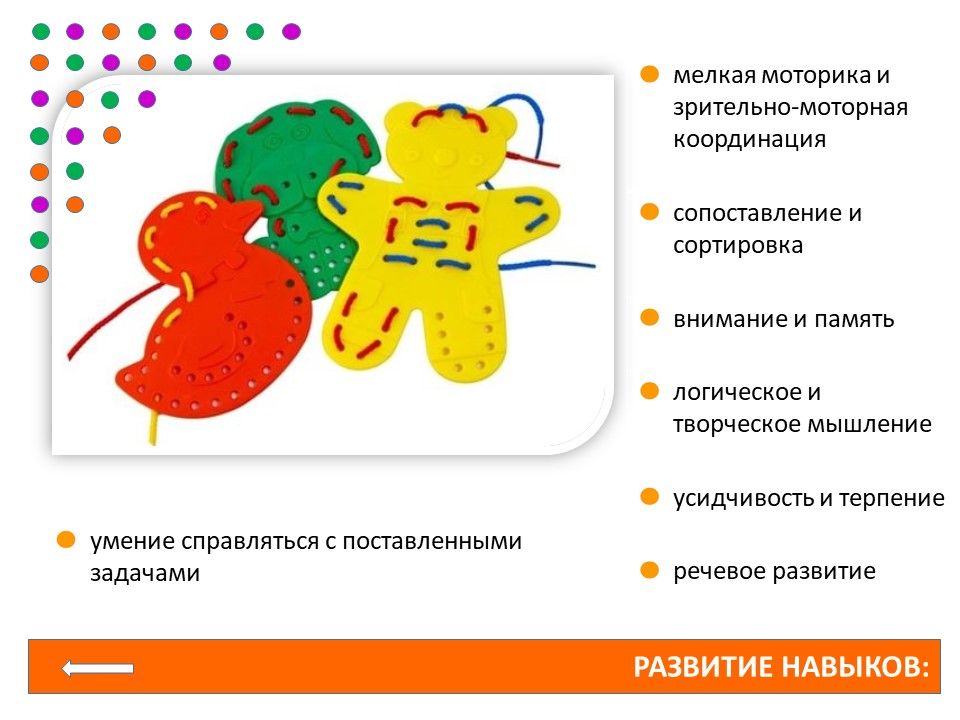 мелкая моторика и зрительно-моторная координация

сопоставление и сортировка

внимание и память

логическое и творческое мышление

усидчивость и терпение

речевое развитие

умение справляться с поставленными задачами

РАЗВИТИЕ НАВЫКОВ: